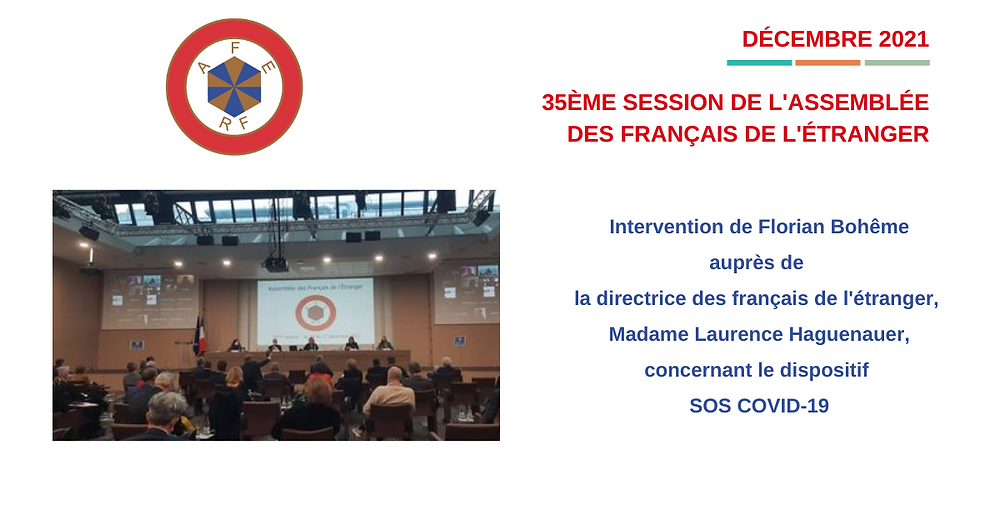 A F E
R F

DÉCEMBRE 2021

35ÈME SESSION DE L'ASSEMBLÉE DES FRANÇAIS DE L'ÉTRANGER

Assemblée des Français de l'Étranger

Intervention de Florian Bohême auprès de la directrice des français de l'étranger, Madame Laurence Haguenauer, concernant le dispositif SOS COVID-19